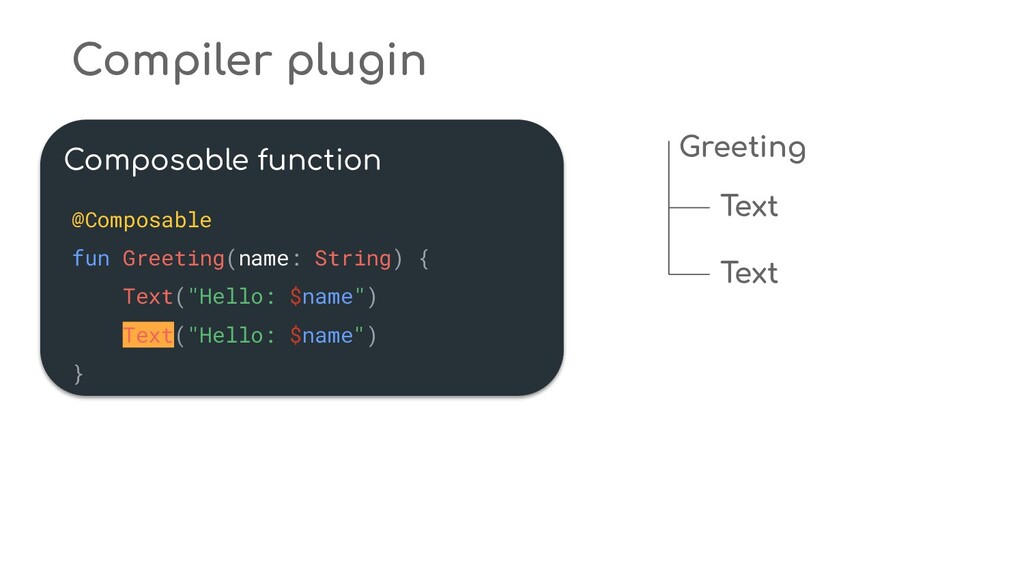 Compiler plugin

Composable function

@Composable
fun Greeting(name: String) {
    Text("Hello: $name")
    Text("Hello: $name")
}

Greeting

Text

Text